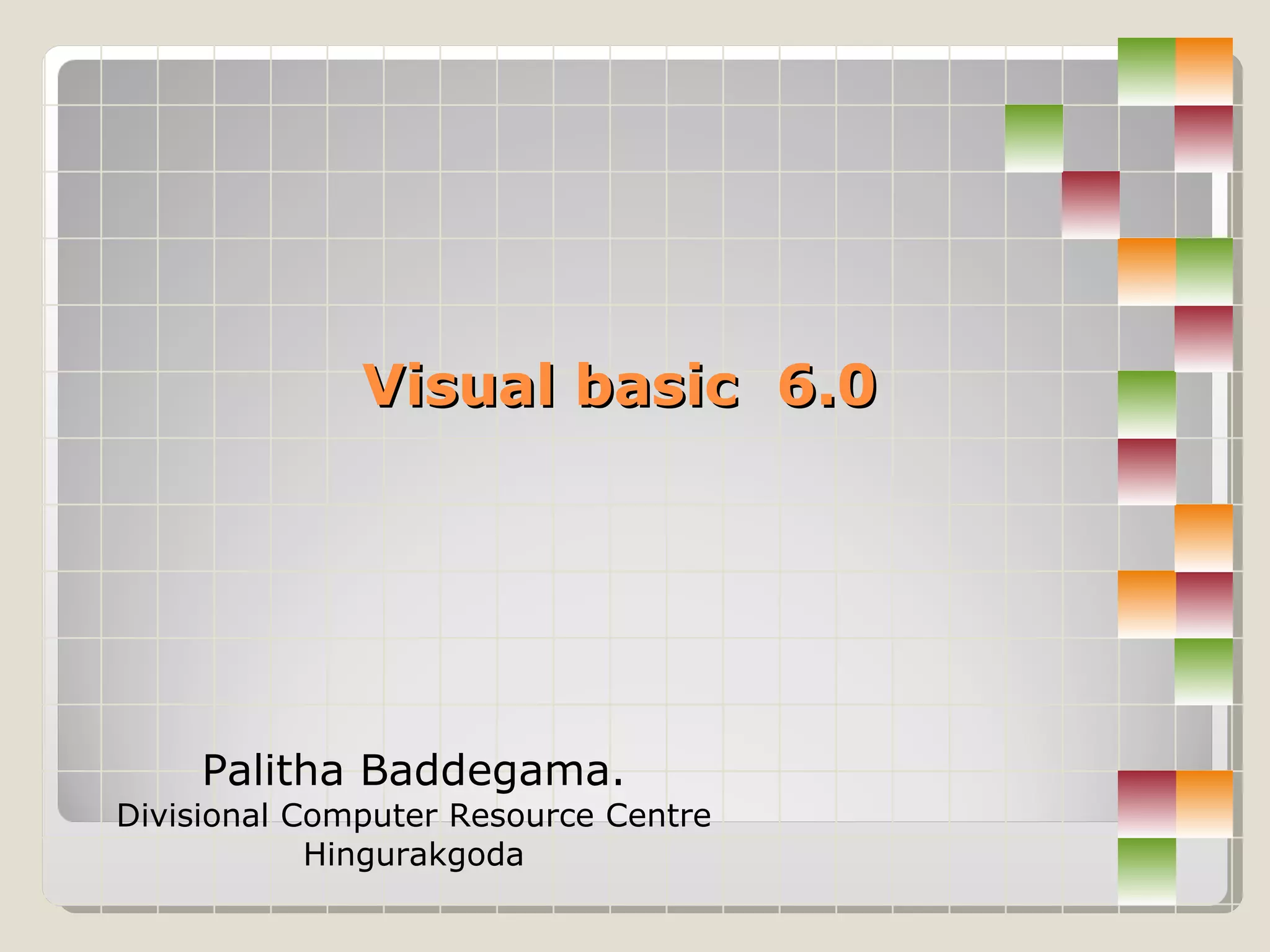 Visual basic 6.0

Palitha Baddegama.
Divisional Computer Resource Centre
Hingurakgoda